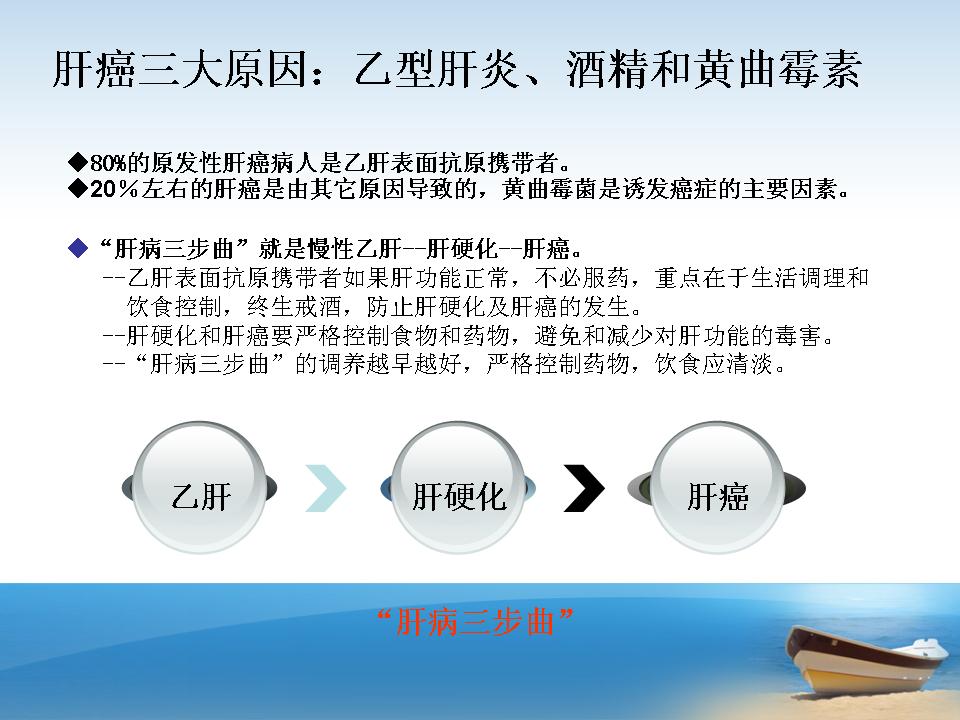 肝癌三大原因：乙型肝炎、酒精和黄曲霉素

◆80%的原发性肝癌病人是乙肝表面抗原携带者。
◆20％左右的肝癌是由其它原因导致的，黄曲霉菌是诱发癌症的主要因素。

◆“肝病三步曲”就是慢性乙肝--肝硬化--肝癌。
--乙肝表面抗原携带者如果肝功能正常，不必服药，重点在于生活调理和饮食控制，终生戒酒，防止肝硬化及肝癌的发生。
--肝硬化和肝癌要严格控制食物和药物，避免和减少对肝功能的毒害。
--“肝病三步曲”的调养越早越好，严格控制药物，饮食应清淡。

乙肝

肝硬化

肝癌

“肝病三步曲”